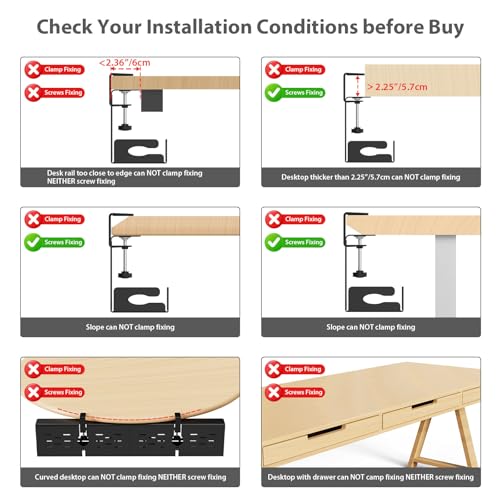 Check Your Installation Conditions before Buy

Clamp Fixing
Screws Fixing
<2.36"/6cm
Desk rail too close to edge can NOT clamp fixing NEITHER screw fixing

Clamp Fixing
Screws Fixing
> 2.25"/5.7cm
Desktop thicker than 2.25"/5.7cm can NOT clamp fixing

Clamp Fixing
Screws Fixing
Slope can NOT clamp fixing

Clamp Fixing
Screws Fixing
Slope can NOT clamp fixing

Clamp Fixing
Screws Fixing
Curved desktop can NOT clamp fixing NEITHER screw fixing

Clamp Fixing
Screws Fixing
Desktop with drawer can NOT camp fixing NEITHER screw fixing